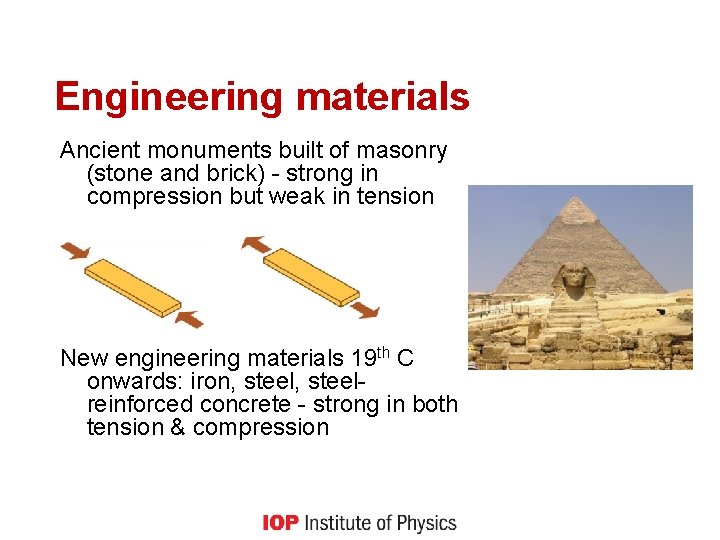 Engineering materials

Ancient monuments built of masonry (stone and brick) - strong in compression but weak in tension

New engineering materials 19$^{th}$ C onwards: iron, steel, steel-reinforced concrete - strong in both tension & compression

IOP Institute of Physics